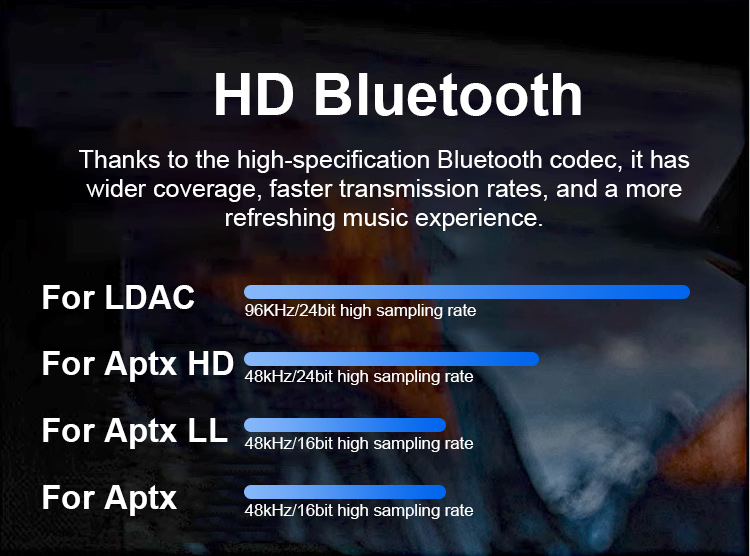 HD Bluetooth

Thanks to the high-specification Bluetooth codec, it has wider coverage, faster transmission rates, and a more refreshing music experience.

For LDAC
96KHz/24bit high sampling rate

For Aptx HD
48kHz/24bit high sampling rate

For Aptx LL
48kHz/16bit high sampling rate

For Aptx
48kHz/16bit high sampling rate